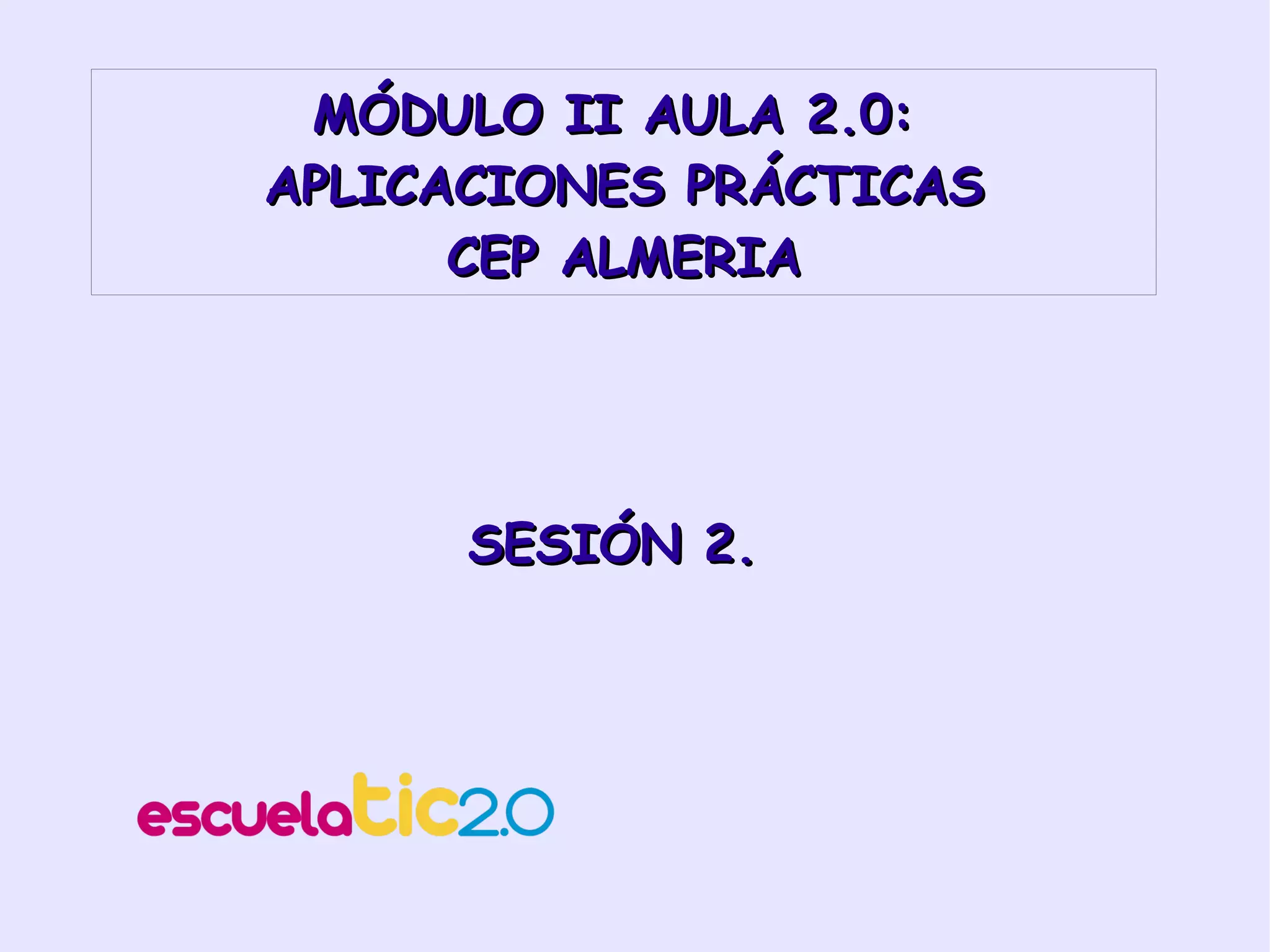 MÓDULO II AULA 2.0:
APLICACIONES PRÁCTICAS
CEP ALMERIA

SESIÓN 2.

escuelatic2.0